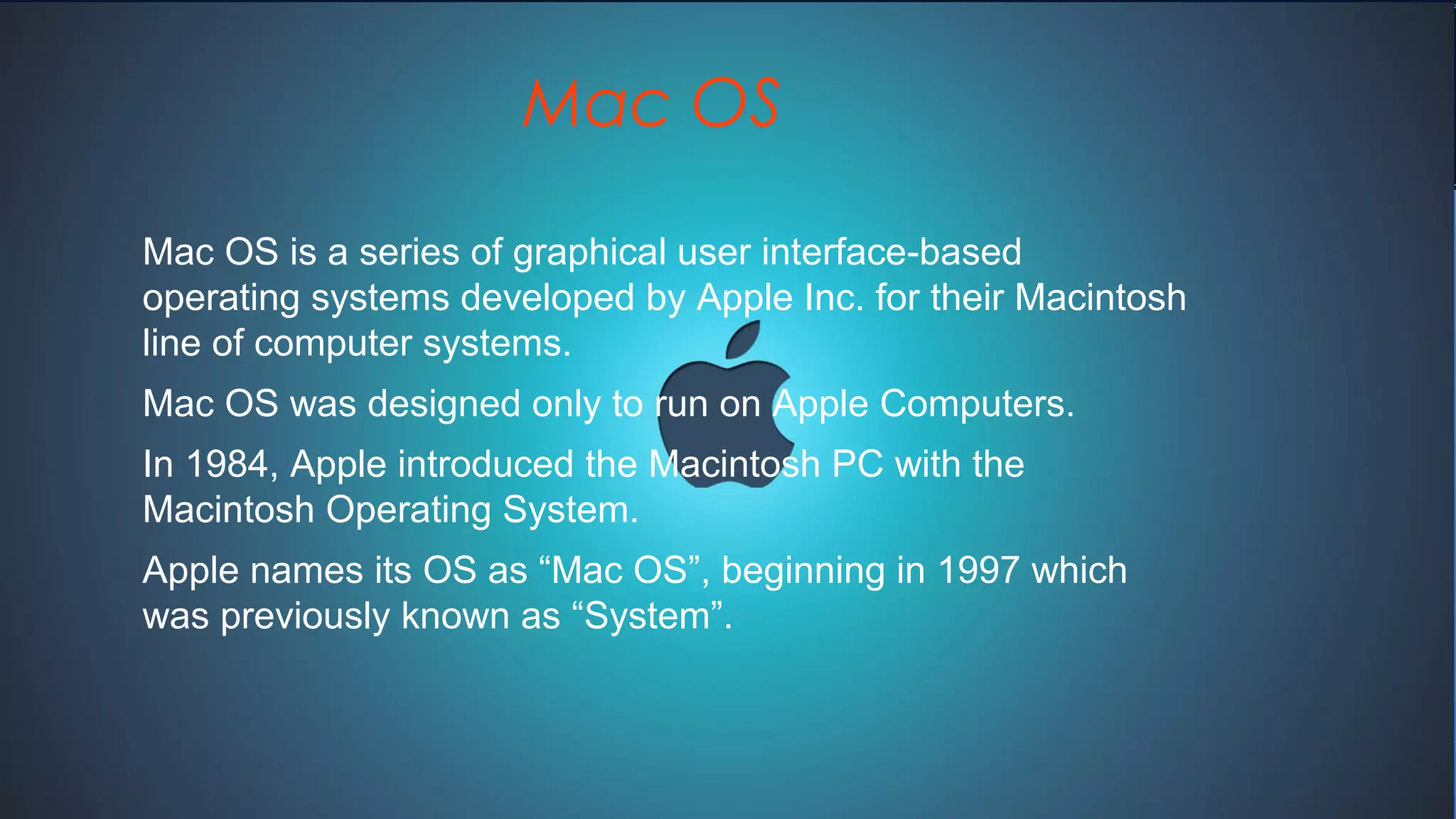 Mac OS

Mac OS is a series of graphical user interface-based operating systems developed by Apple Inc. for their Macintosh line of computer systems.

Mac OS was designed only to run on Apple Computers.

In 1984, Apple introduced the Macintosh PC with the Macintosh Operating System.

Apple names its OS as “Mac OS”, beginning in 1997 which was previously known as “System”.